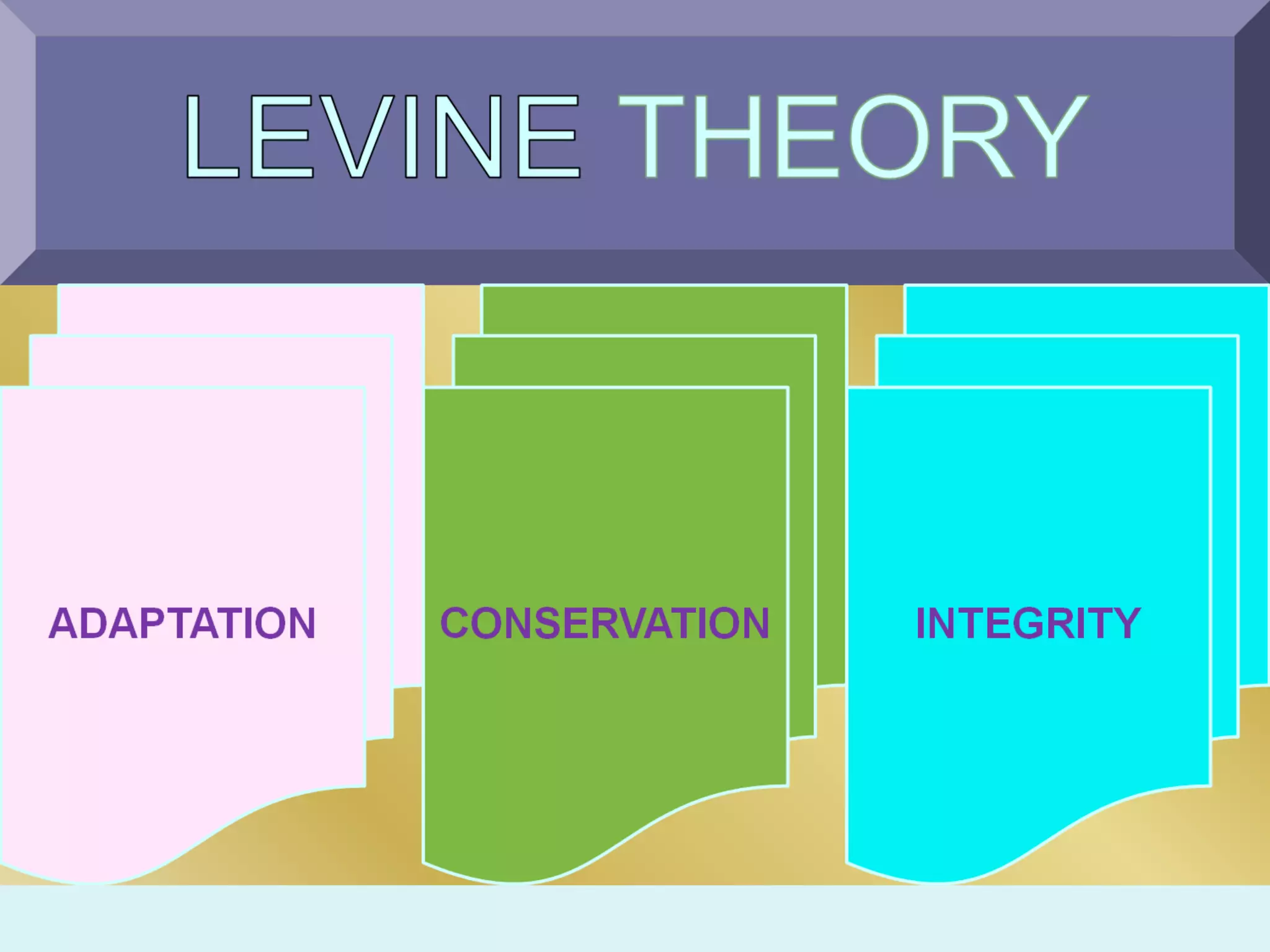 LEVINE THEORY

ADAPTATION

CONSERVATION

INTEGRITY